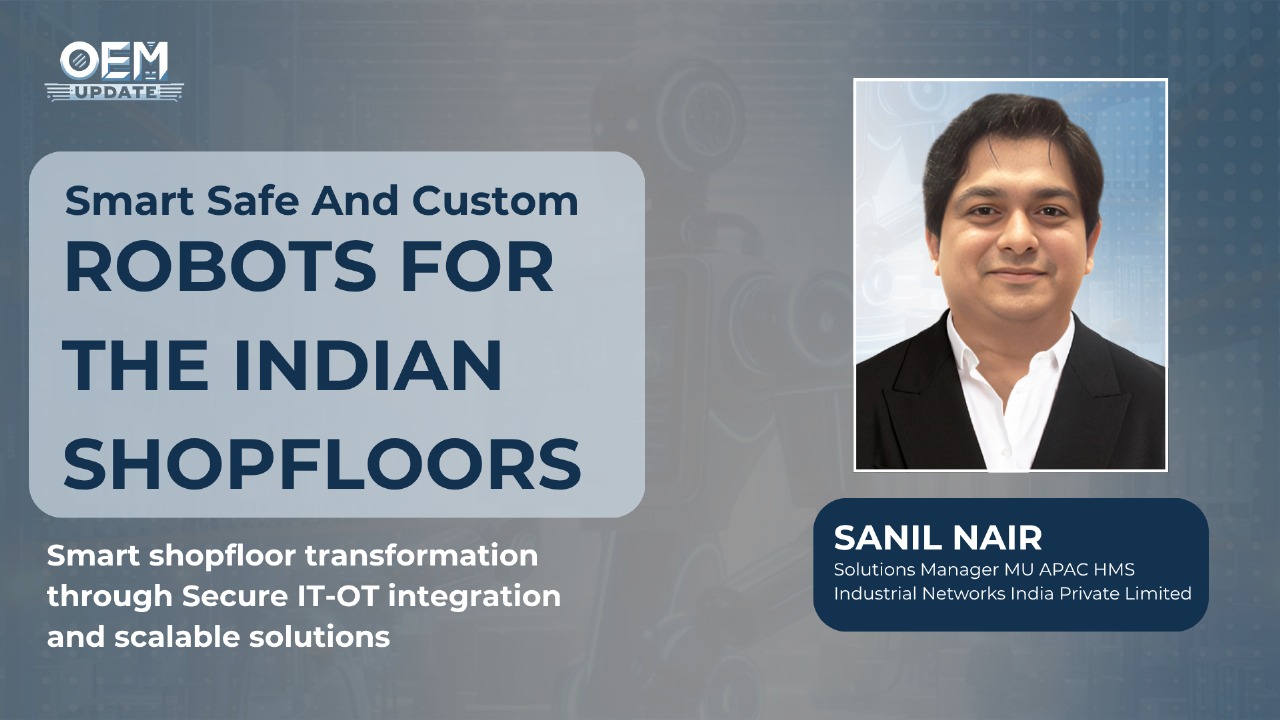 OEM UPDATE

Smart Safe And Custom
ROBOTS FOR THE INDIAN SHOPFLOORS

Smart shopfloor transformation through Secure IT-OT integration and scalable solutions

SANIL NAIR
Solutions Manager MU APAC HMS Industrial Networks India Private Limited